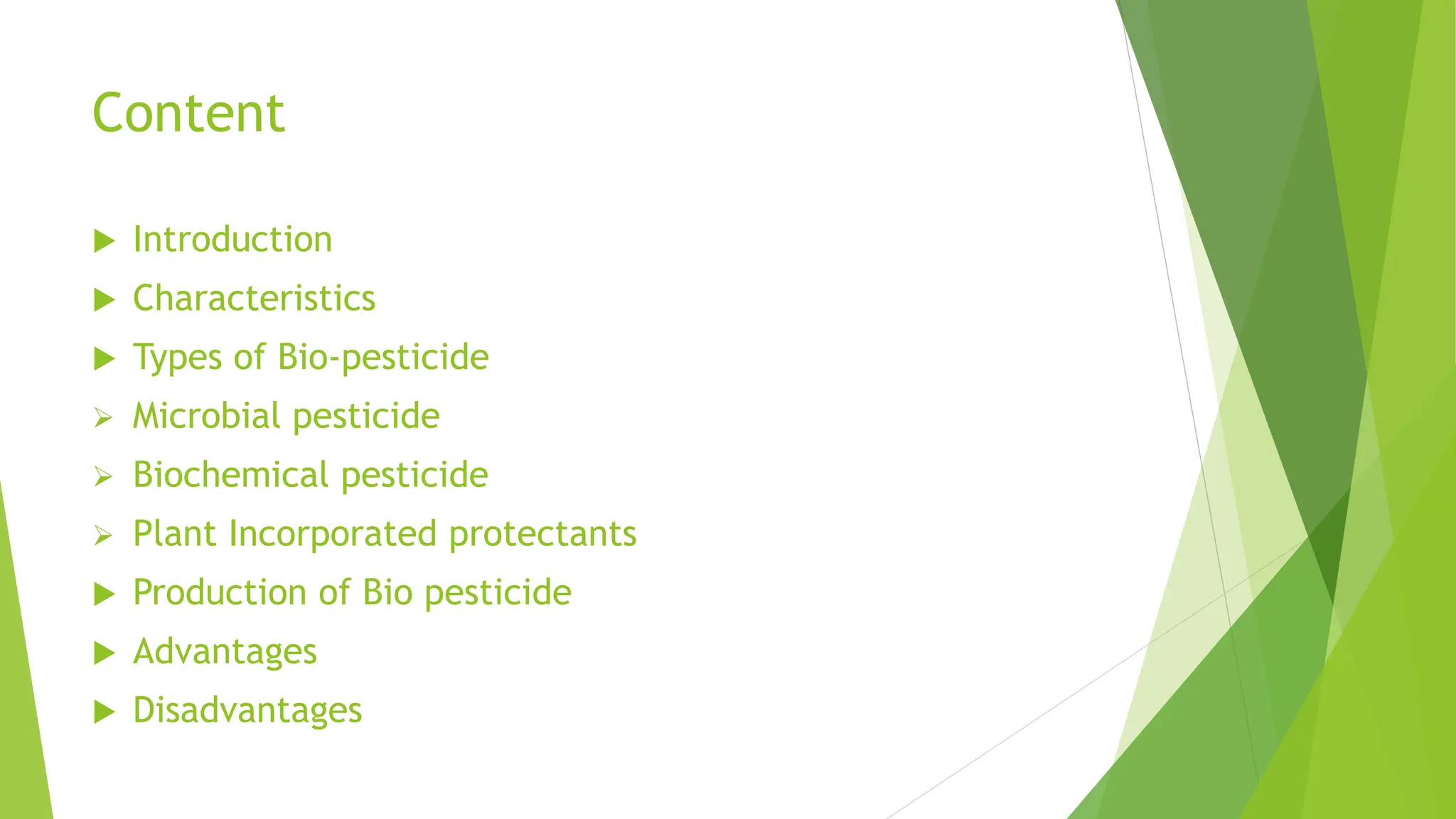 Content

▶ Introduction
▶ Characteristics
▶ Types of Bio-pesticide
➢ Microbial pesticide
➢ Biochemical pesticide
➢ Plant Incorporated protectants
▶ Production of Bio pesticide
▶ Advantages
▶ Disadvantages